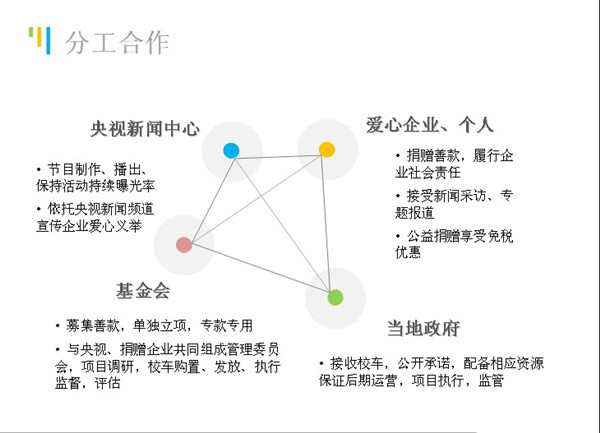 分工合作

央视新闻中心

• 节目制作、播出、保持活动持续曝光率

• 依托央视新闻频道宣传企业爱心义举

爱心企业、个人

• 捐赠善款，履行企业社会责任

• 接受新闻采访、专题报道

• 公益捐赠享受免税优惠

基金会

• 募集善款，单独立项，专款专用

• 与央视、捐赠企业共同组成管理委员会，项目调研，校车购置、发放、执行监督，评估

当地政府

• 接收校车，公开承诺，配备相应资源保证后期运营，项目执行，监管